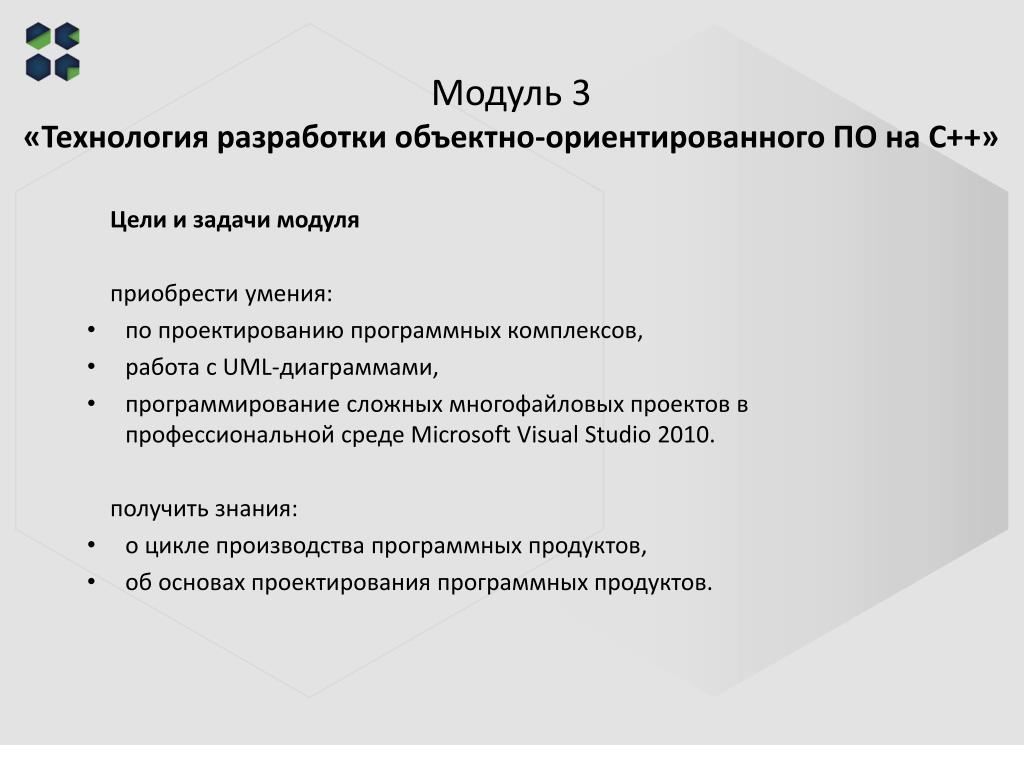 Модуль 3
«Технология разработки объектно-ориентированного ПО на С++»

Цели и задачи модуля

приобрести умения:
• по проектированию программных комплексов,
• работа с UML-диаграммами,
• программирование сложных многофайловых проектов в профессиональной среде Microsoft Visual Studio 2010.

получить знания:
• о цикле производства программных продуктов,
• об основах проектирования программных продуктов.